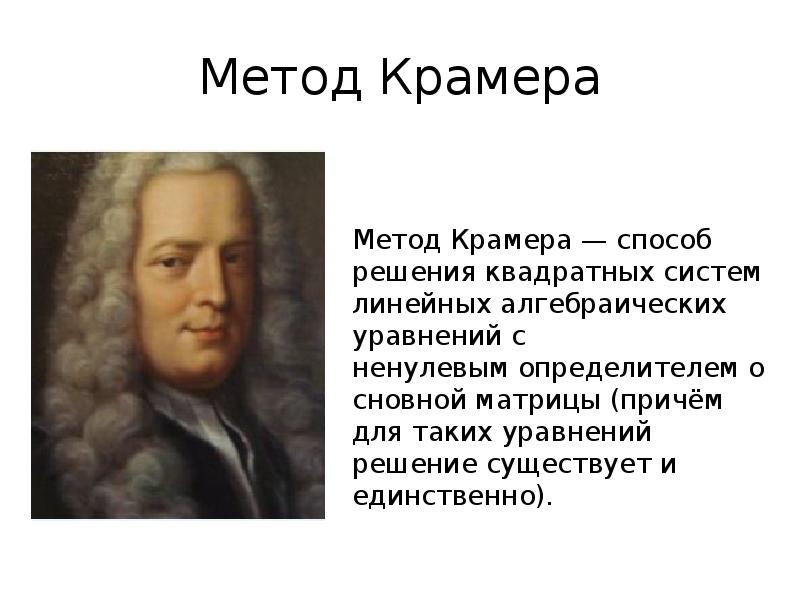 Метод Крамера

Метод Крамера — способ решения квадратных систем линейных алгебраических уравнений с ненулевым определителем о сновной матрицы (причём для таких уравнений решение существует и единственно).